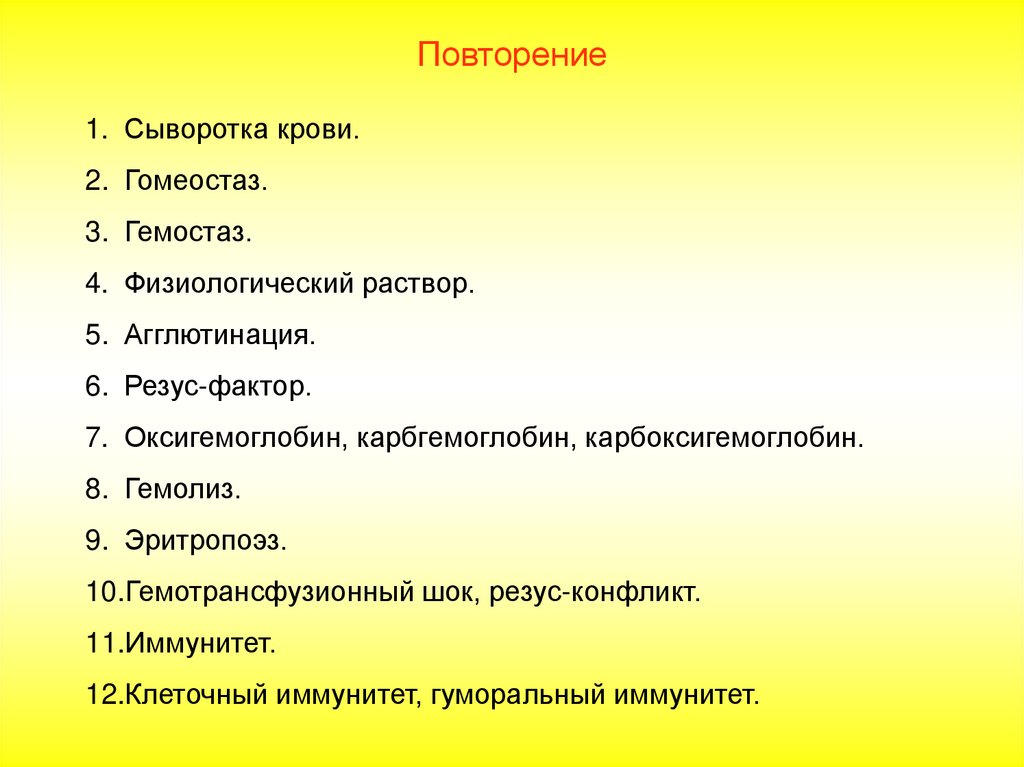 Повторение

1. Сыворотка крови.
2. Гомеостаз.
3. Гемостаз.
4. Физиологический раствор.
5. Агглютинация.
6. Резус-фактор.
7. Оксигемоглобин, карбгемоглобин, карбоксигемоглобин.
8. Гемолиз.
9. Эритропоэз.
10.Гемотрансфузионный шок, резус-конфликт.
11.Иммунитет.
12.Клеточный иммунитет, гуморальный иммунитет.